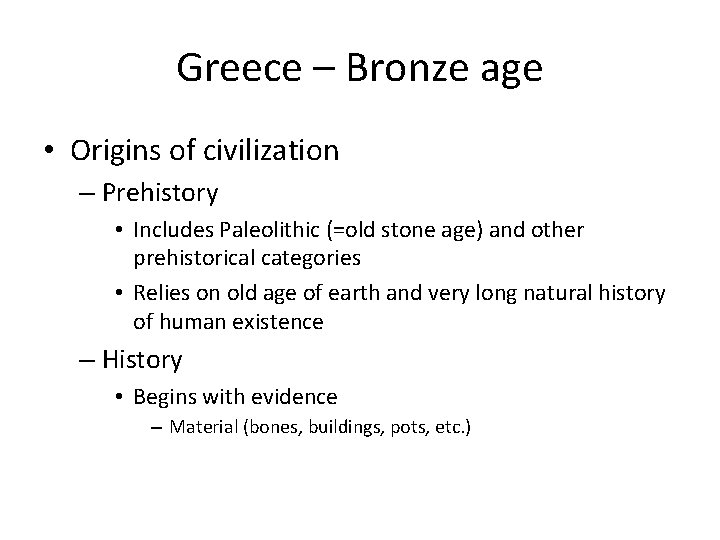 Greece – Bronze age

• Origins of civilization
  – Prehistory
    • Includes Paleolithic (=old stone age) and other prehistorical categories
    • Relies on old age of earth and very long natural history of human existence
  – History
    • Begins with evidence
      – Material (bones, buildings, pots, etc.)